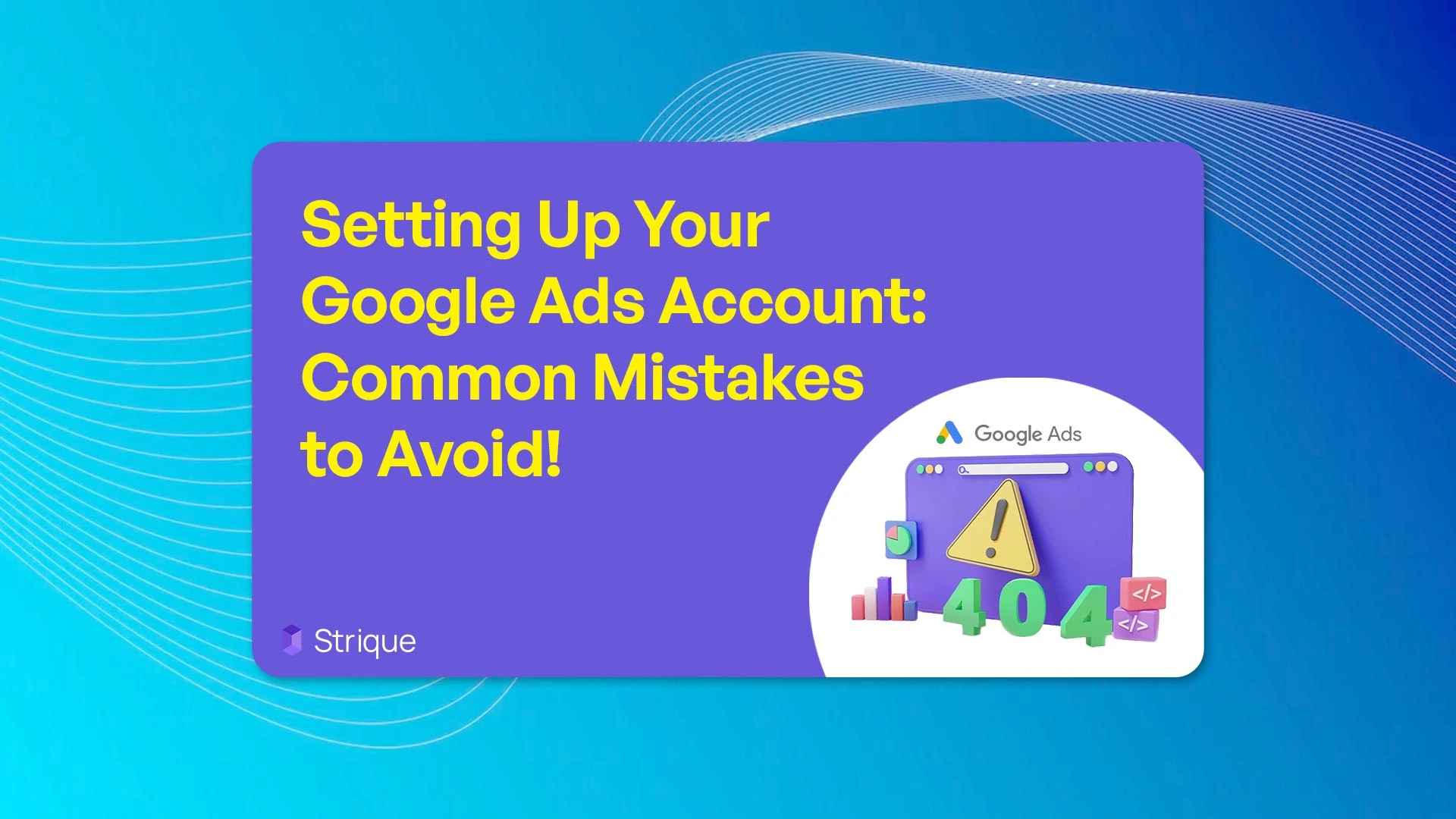 Setting Up Your Google Ads Account: Common Mistakes to Avoid!

Google Ads

404

</>

</>

Strique